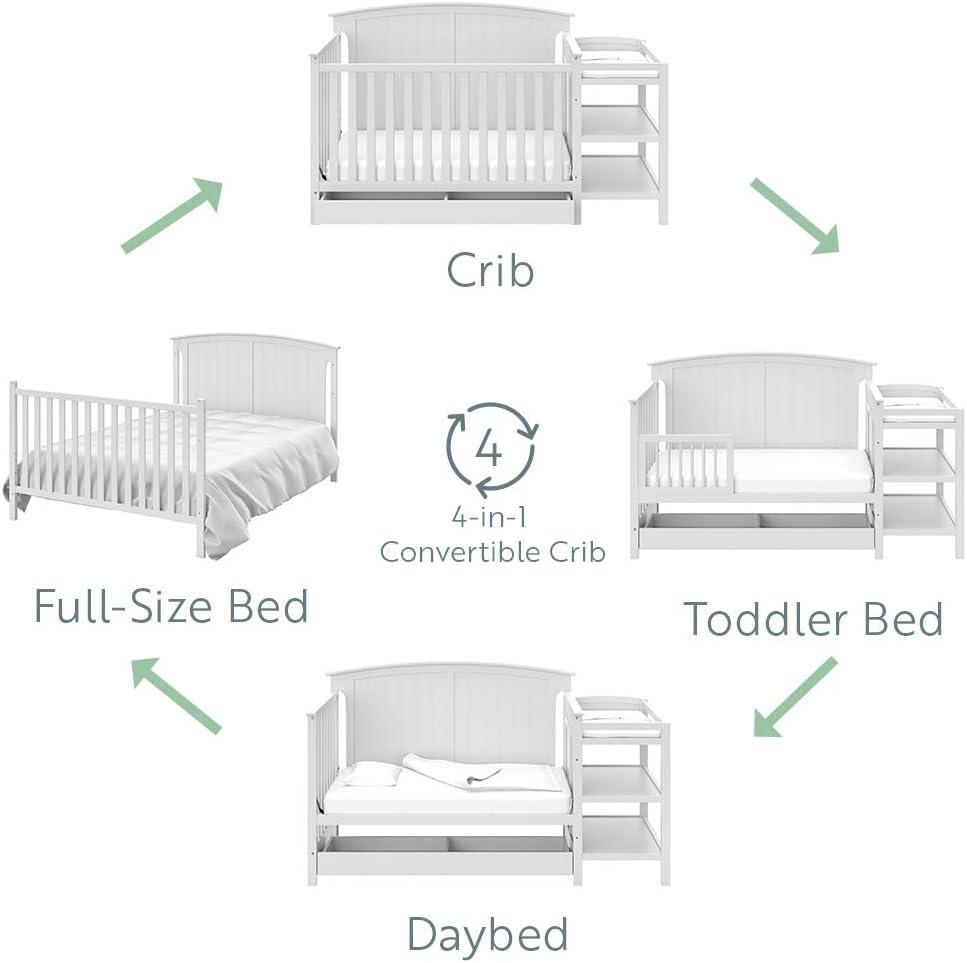 Crib

Full-Size Bed

4

4-in-1
Convertible Crib

Toddler Bed

Daybed